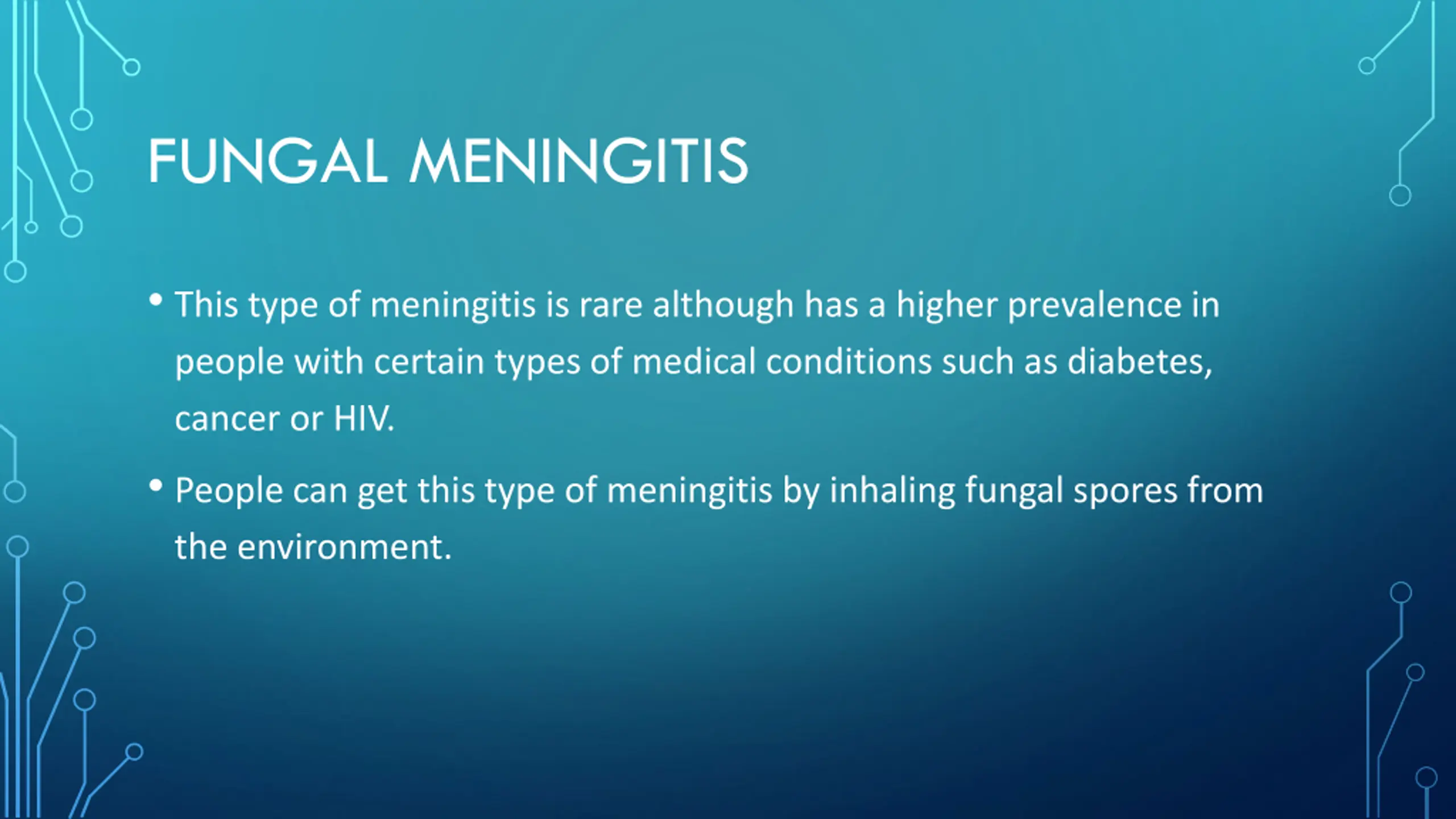 FUNGAL MENINGITIS

• This type of meningitis is rare although has a higher prevalence in people with certain types of medical conditions such as diabetes, cancer or HIV.

• People can get this type of meningitis by inhaling fungal spores from the environment.